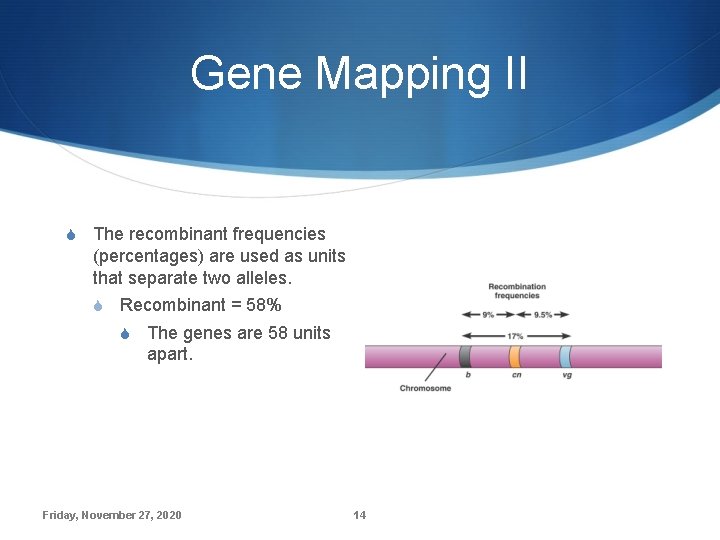 Gene Mapping II

The recombinant frequencies (percentages) are used as units that separate two alleles.

Recombinant = 58%

The genes are 58 units apart.

Recombination frequencies

9%

9.5%

17%

Chromosome

b

cn

vg

Friday, November 27, 2020

14